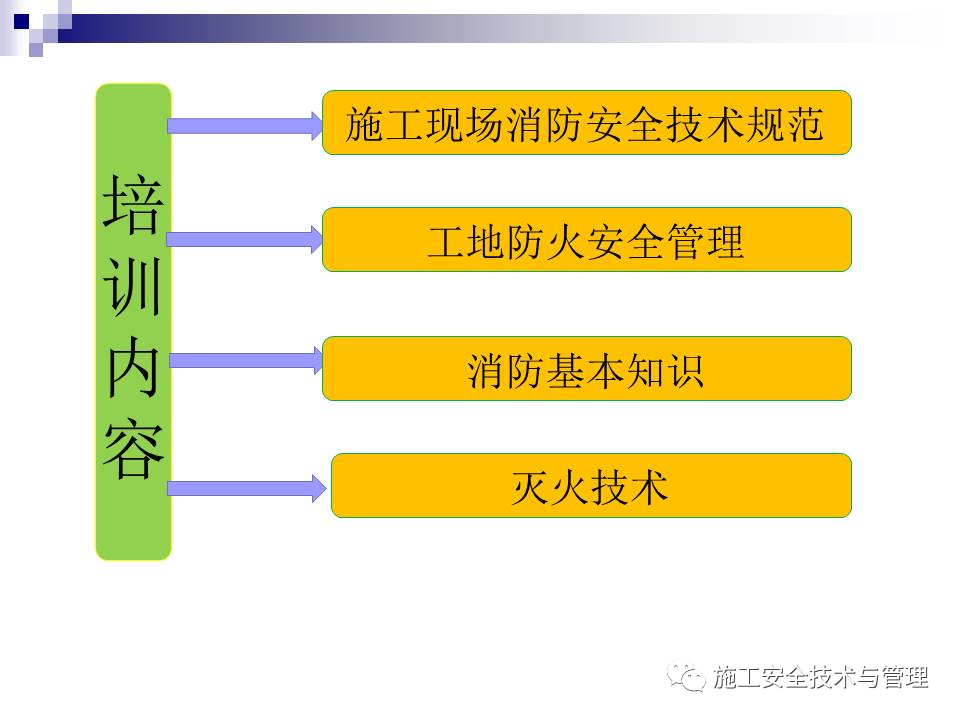 培训内容

施工现场消防安全技术规范

工地防火安全管理

消防基本知识

灭火技术

施工安全技术与管理